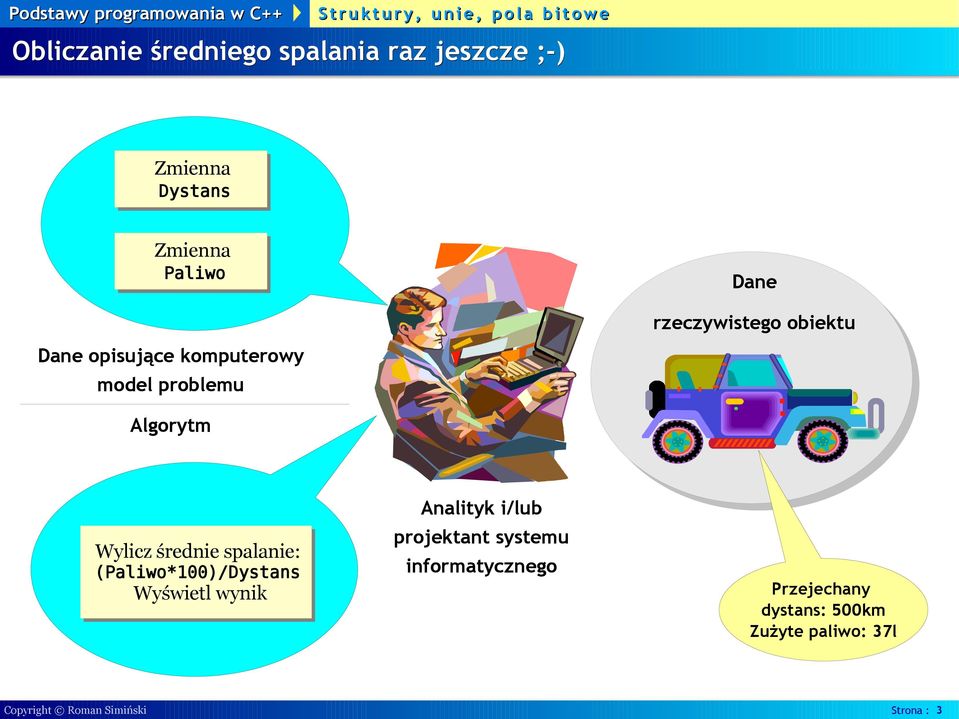 Podstawy programowania w C++

Struktury, unie, pola bitowe

Obliczanie średniego spalania raz jeszcze ;-)

Zmienna Dystans

Zmienna Paliwo

Dane opisujące komputerowy model problemu

Algorytm

Wylicz średnie spalanie:
(Paliwo*100)/Dystans
Wyświetl wynik

Analityk i/lub projektant systemu informatycznego

Dane

rzeczywistego obiektu

Przejechany dystans: 500km
Zużyte paliwo: 37l

Copyright © Roman Simiński

Strona : 3